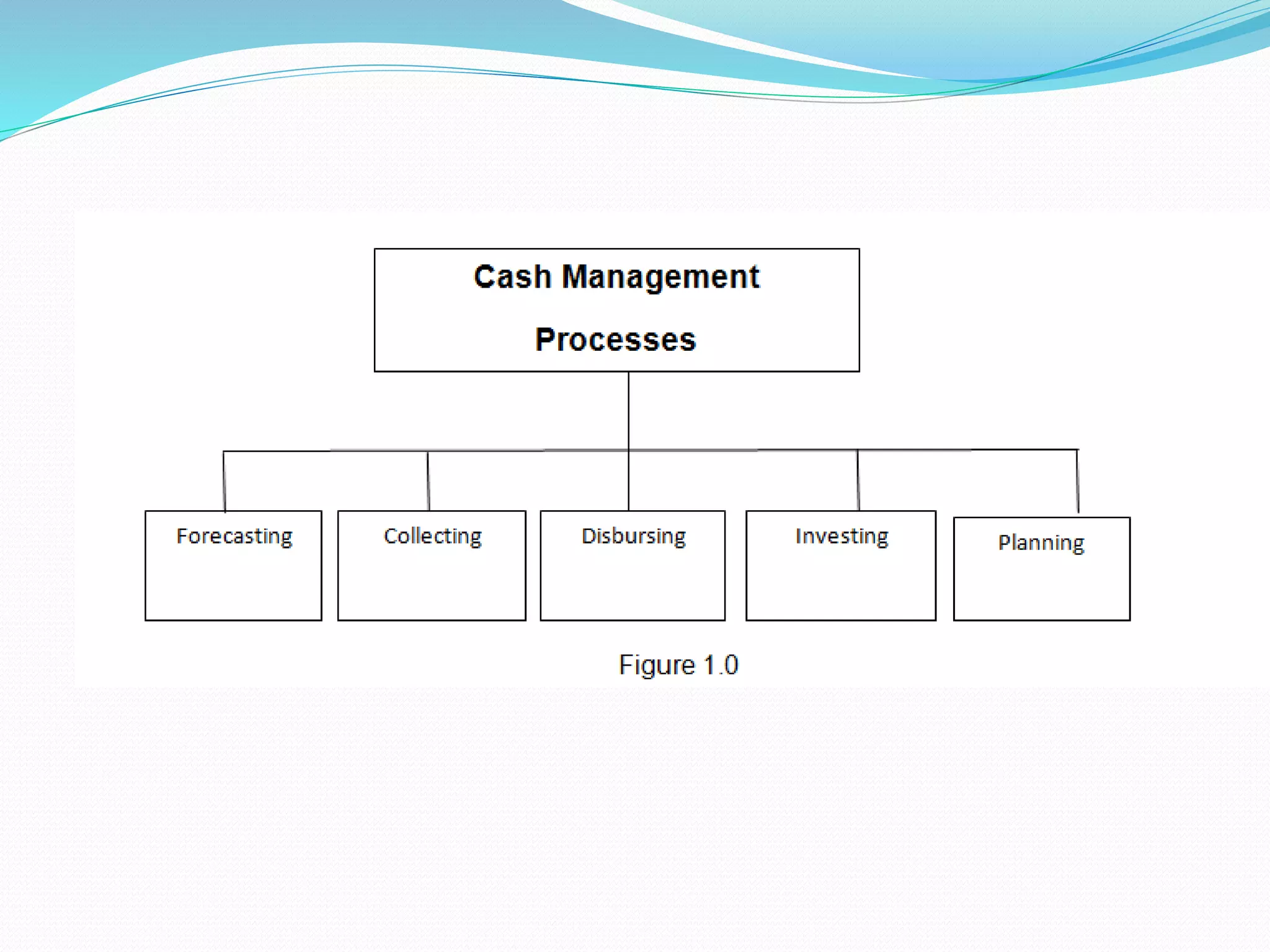 Cash Management

Processes

Forecasting

Collecting

Disbursing

Investing

Planning

Figure 1.0